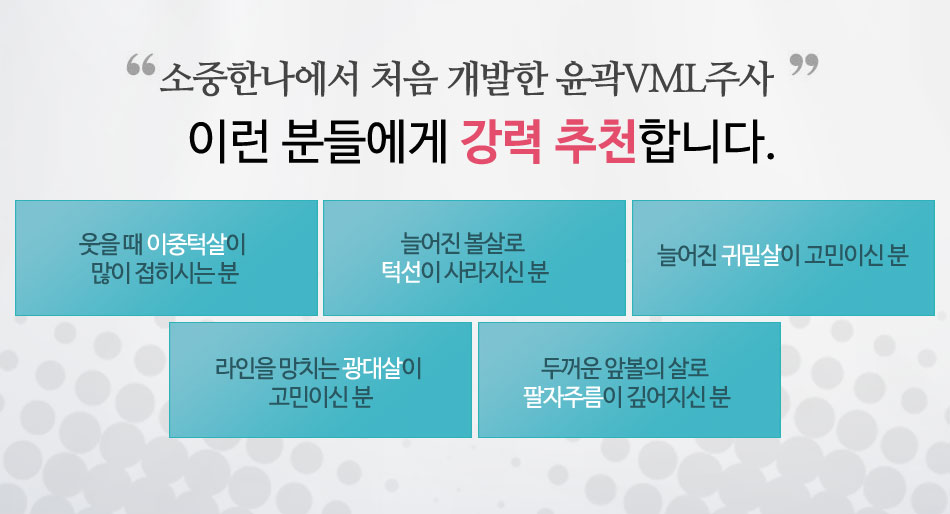 “ 소중한나에서 처음 개발한 윤곽VML주사 ”
이런 분들에게 강력 추천합니다.

웃을 때 이중턱살이 많이 접히시는 분

늘어진 볼살로 턱선이 사라지신 분

늘어진 귀밑살이 고민이신 분

라인을 망치는 광대살이 고민이신 분

두꺼운 앞볼의 살로 팔자주름이 깊어지신 분